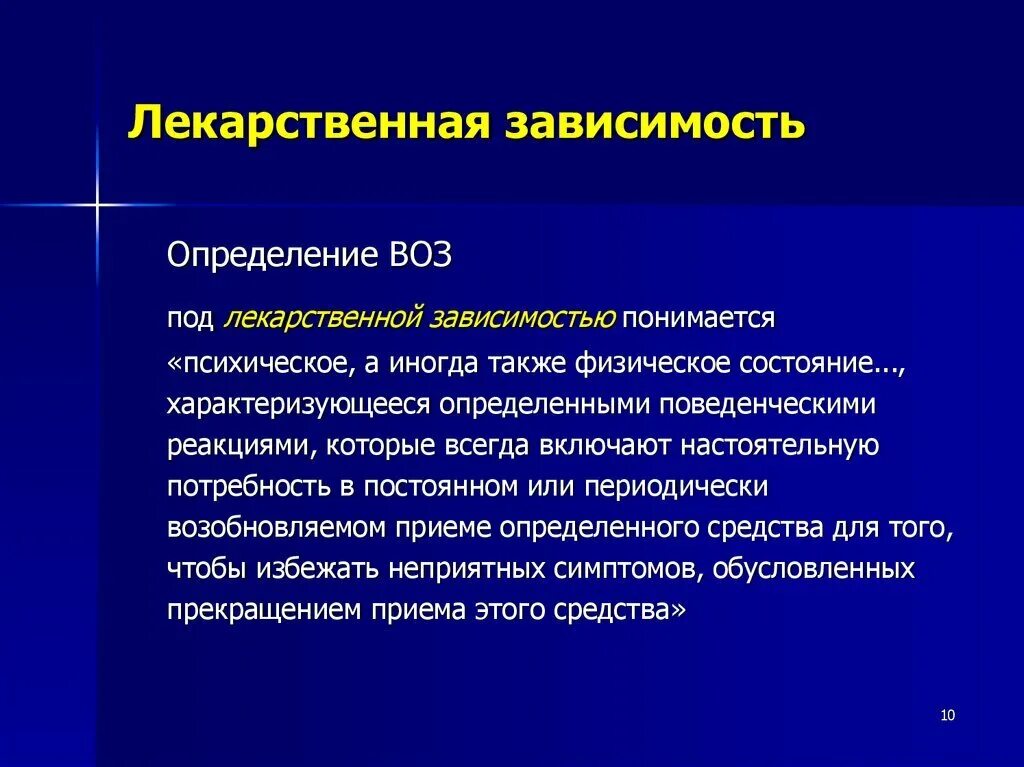 Лекарственная зависимость

Определение ВОЗ

под лекарственной зависимостью понимается «психическое, а иногда также физическое состояние..., характеризующееся определенными поведенческими реакциями, которые всегда включают настоятельную потребность в постоянном или периодически возобновляемом приеме определенного средства для того, чтобы избежать неприятных симптомов, обусловленных прекращением приема этого средства»

10